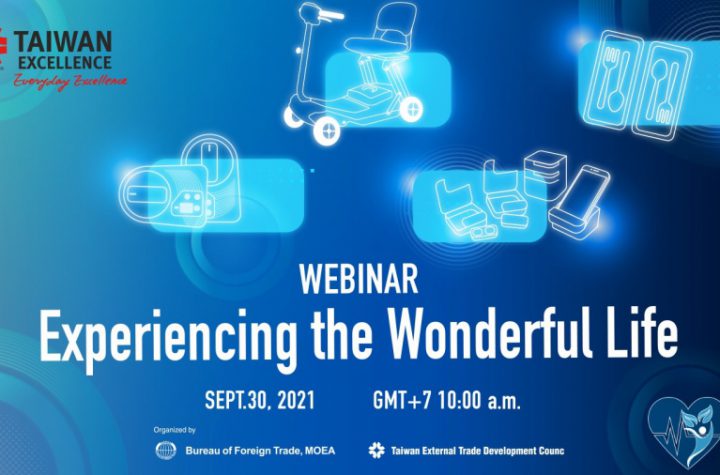 TAIWAN EXCELLENCE
Everyday Excellence

WEBINAR
Experiencing the Wonderful Life

SEPT.30, 2021 GMT+7 10:00 a.m.

Organized by
Bureau of Foreign Trade, MOEA
Taiwan External Trade Development Counc